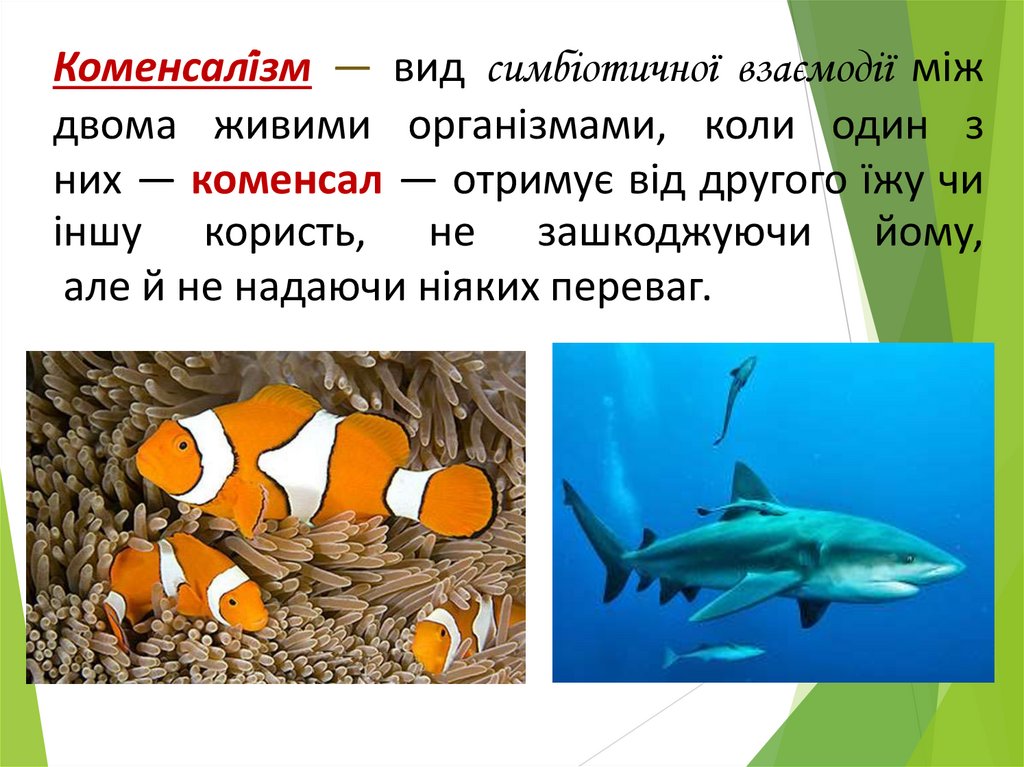 Коменсалізм — вид симбіотичної взаємодії між двома живими організмами, коли один з них — коменсал — отримує від другого їжу чи іншу користь, не зашкоджуючи йому, але й не надаючи ніяких переваг.